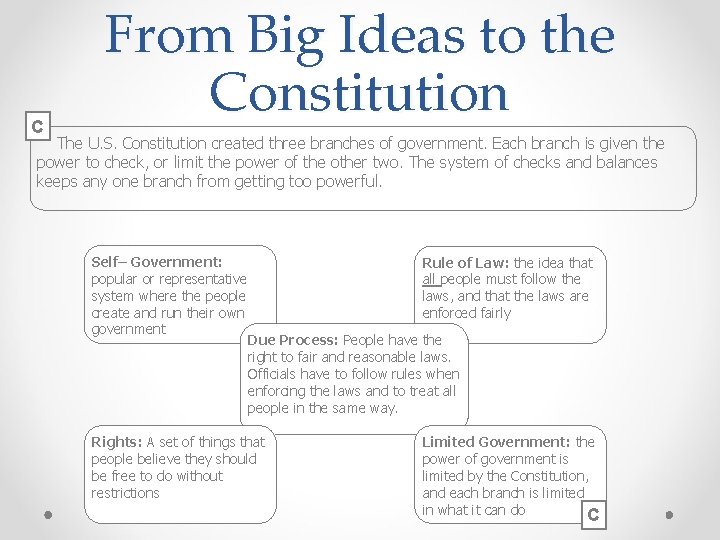 From Big Ideas to the Constitution

C

The U.S. Constitution created three branches of government. Each branch is given the power to check, or limit the power of the other two. The system of checks and balances keeps any one branch from getting too powerful.

Self– Government: popular or representative system where the people create and run their own government

Rule of Law: the idea that all people must follow the laws, and that the laws are enforced fairly

Due Process: People have the right to fair and reasonable laws. Officials have to follow rules when enforcing the laws and to treat all people in the same way.

Rights: A set of things that people believe they should be free to do without restrictions

Limited Government: the power of government is limited by the Constitution, and each branch is limited in what it can do

C